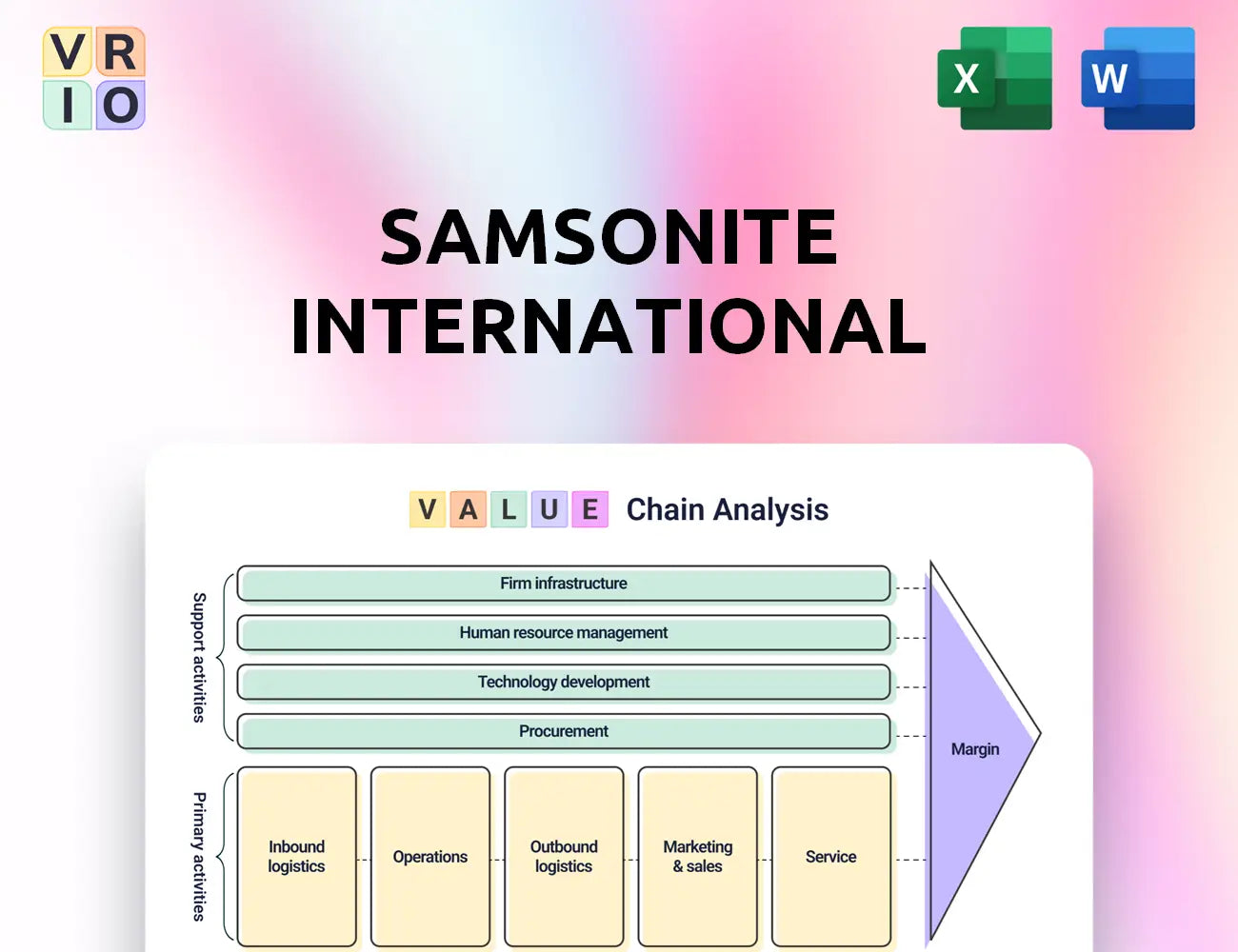 V R
I O

X

W

SAMSONITE INTERNATIONAL

V A L U E Chain Analysis

Support activities

Firm infrastructure

Human resource management

Technology development

Procurement

Primary activities

Inbound logistics

Operations

Outbound logistics

Marketing & sales

Service

Margin